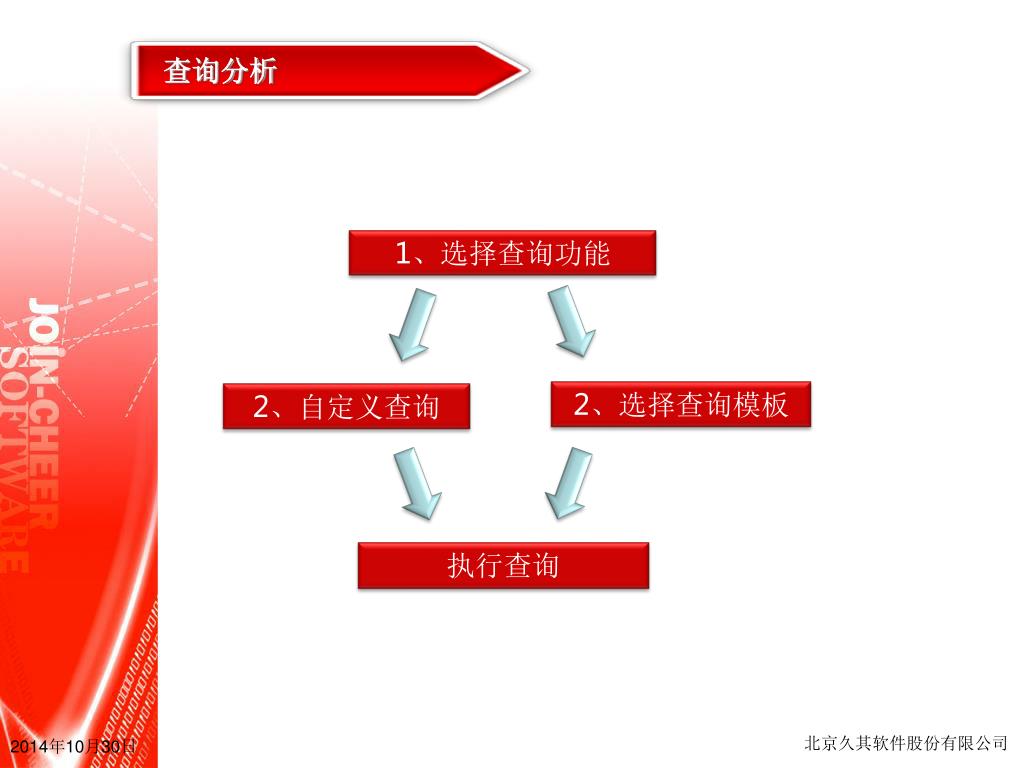 查询分析

JOIN-CHEER SOFTWARE

1、选择查询功能

2、自定义查询

2、选择查询模板

执行查询

2014年10月30日

北京久其软件股份有限公司